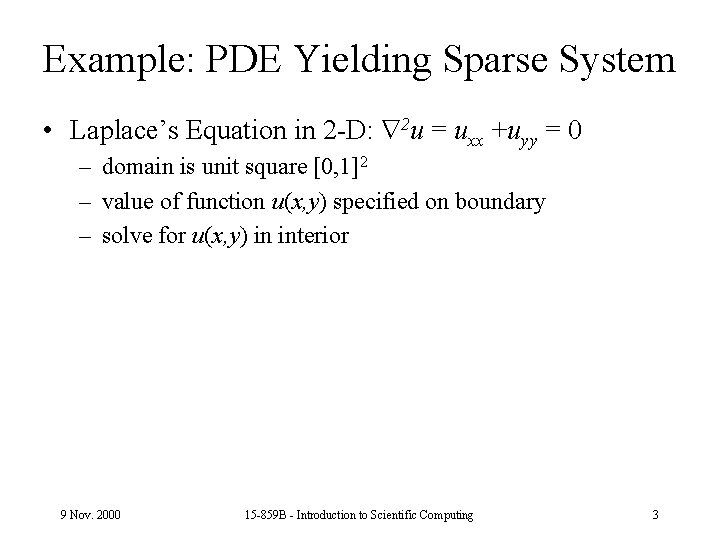 Example: PDE Yielding Sparse System

• Laplace's Equation in 2-D: $\nabla^2 u = u_{xx} + u_{yy} = 0$
  – domain is unit square $[0,1]^2$
  – value of function $u(x,y)$ specified on boundary
  – solve for $u(x,y)$ in interior

9 Nov. 2000

15-859B - Introduction to Scientific Computing

3